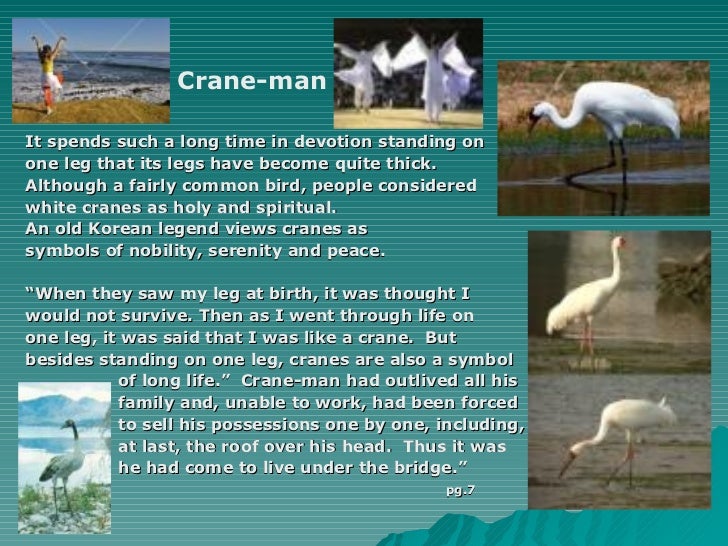 Crane-man

It spends such a long time in devotion standing on one leg that its legs have become quite thick. Although a fairly common bird, people considered white cranes as holy and spiritual.
An old Korean legend views cranes as symbols of nobility, serenity and peace.

“When they saw my leg at birth, it was thought I would not survive. Then as I went through life on one leg, it was said that I was like a crane. But besides standing on one leg, cranes are also a symbol of long life.” Crane-man had outlived all his family and, unable to work, had been forced to sell his possessions one by one, including, at last, the roof over his head. Thus it was he had come to live under the bridge.”

pg.7